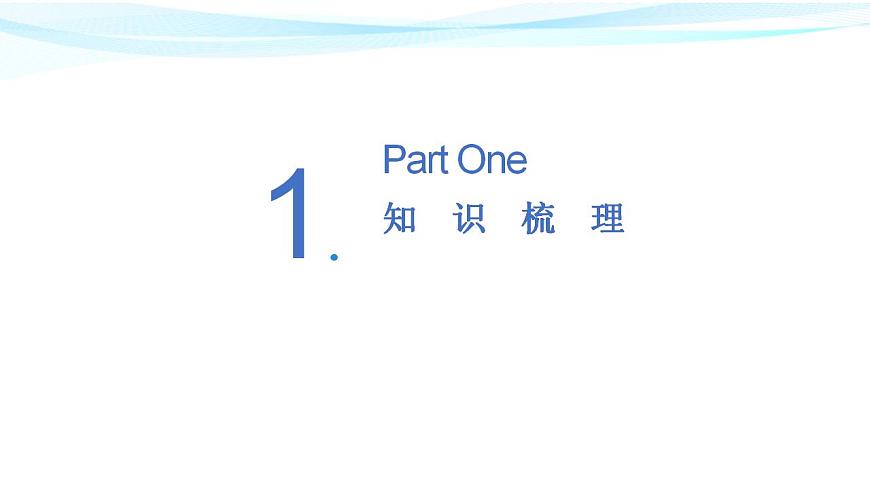 1.

Part One
知 识 梳 理